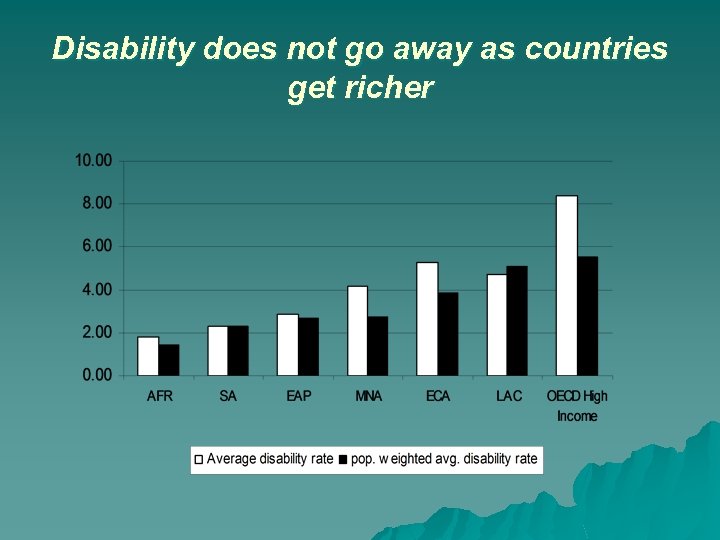 Disability does not go away as countries get richer

10.00
8.00
6.00
4.00
2.00
0.00

AFR SA EAP MNA ECA LAC OECD High Income

Average disability rate pop. weighted avg. disability rate